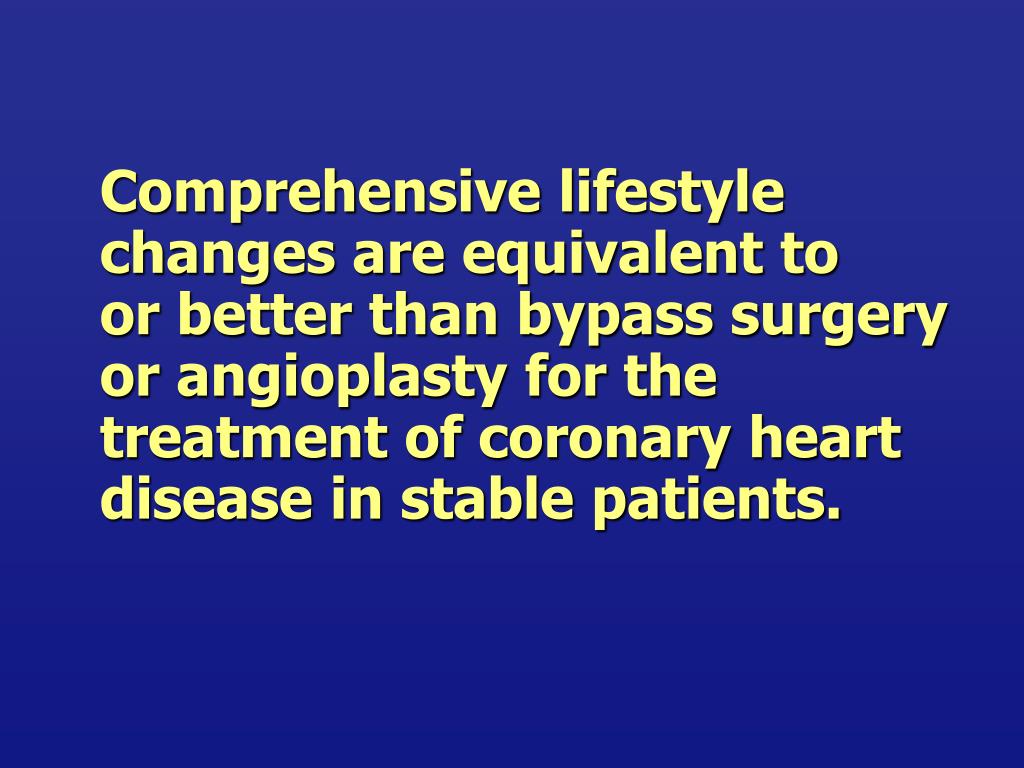 Comprehensive lifestyle changes are equivalent to or better than bypass surgery or angioplasty for the treatment of coronary heart disease in stable patients.